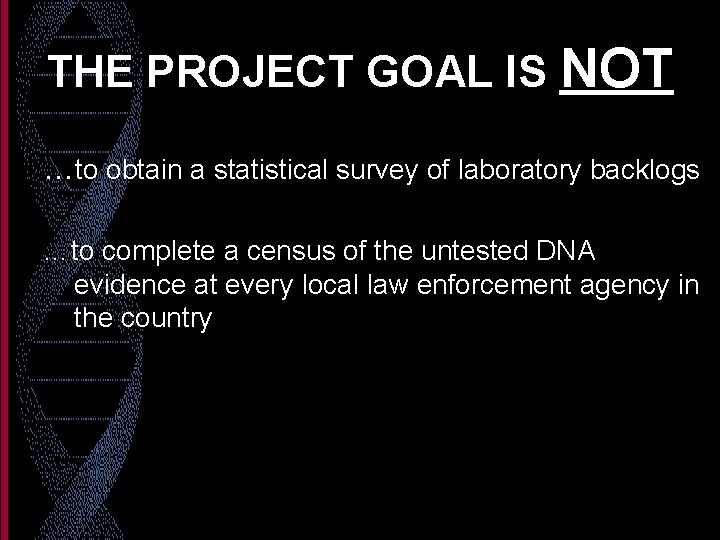 THE PROJECT GOAL IS NOT

…to obtain a statistical survey of laboratory backlogs

…to complete a census of the untested DNA evidence at every local law enforcement agency in the country